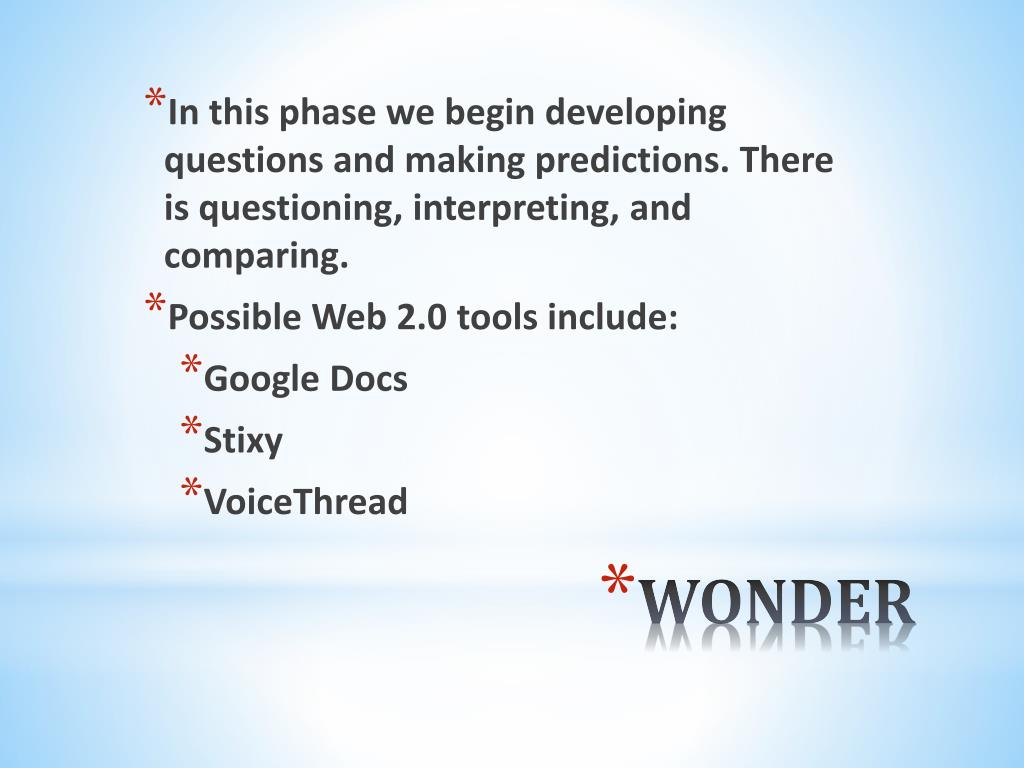 *In this phase we begin developing questions and making predictions. There is questioning, interpreting, and comparing.

*Possible Web 2.0 tools include:

*Google Docs

*Stixy

*VoiceThread

*WONDER